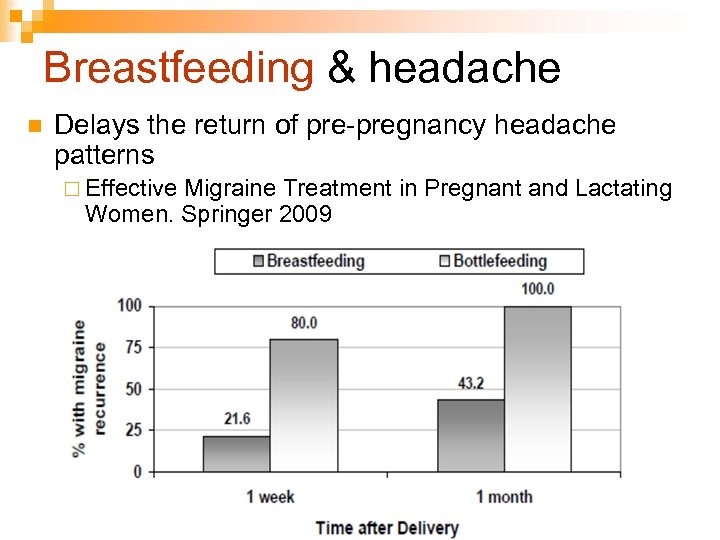 Breastfeeding & headache

Delays the return of pre-pregnancy headache patterns

Effective Migraine Treatment in Pregnant and Lactating Women. Springer 2009

Breastfeeding
Bottlefeeding

% with migraine recurrence

100
75
50
25
0

21.6
80.0
43.2
100.0

1 week
1 month

Time after Delivery